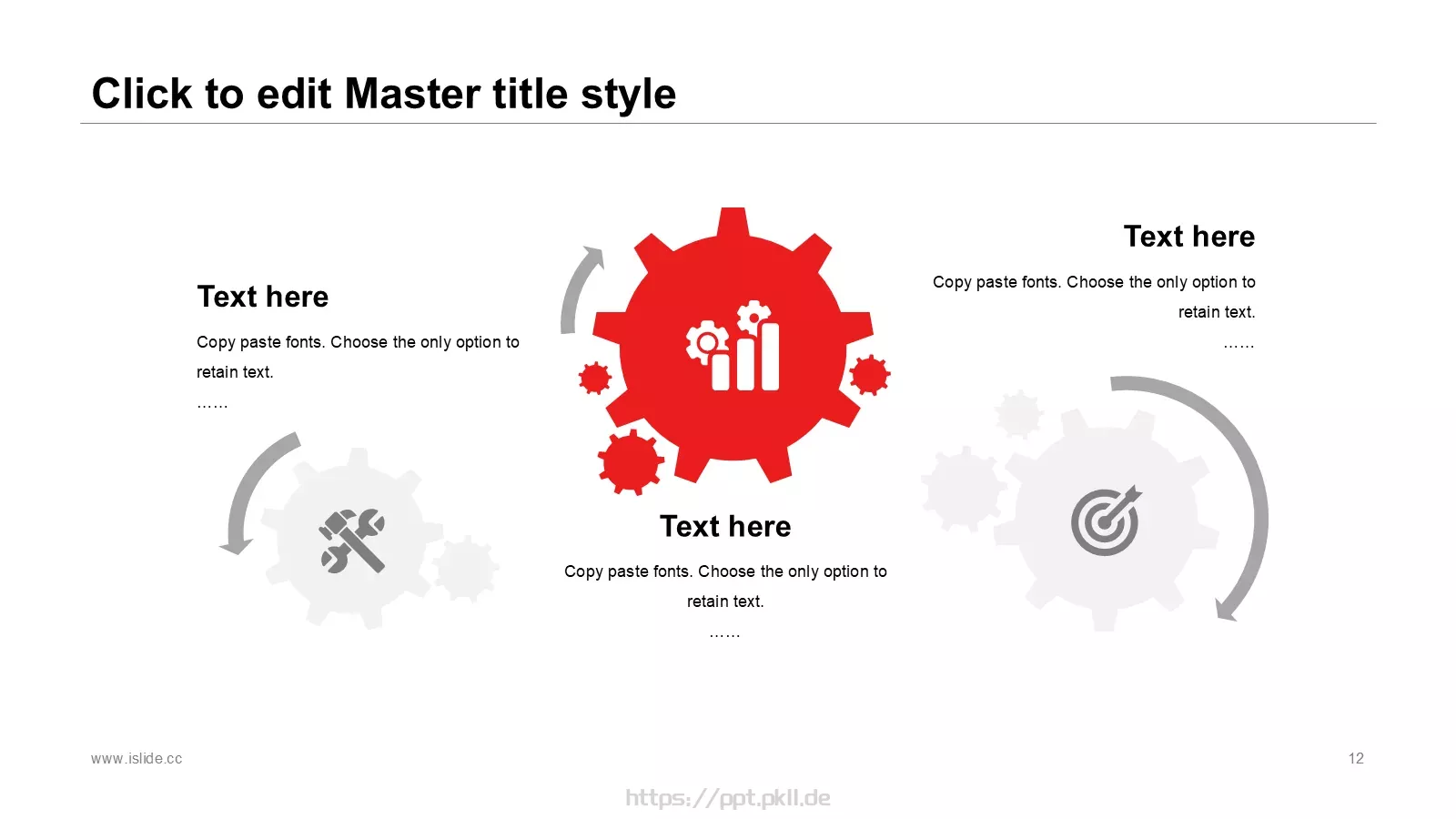 Click to edit Master title style

Text here

Copy paste fonts. Choose the only option to retain text.

……

Text here

Copy paste fonts. Choose the only option to retain text.

……

Text here

Copy paste fonts. Choose the only option to retain text.

……

www.islide.cc

12

https://ppt.pkll.de